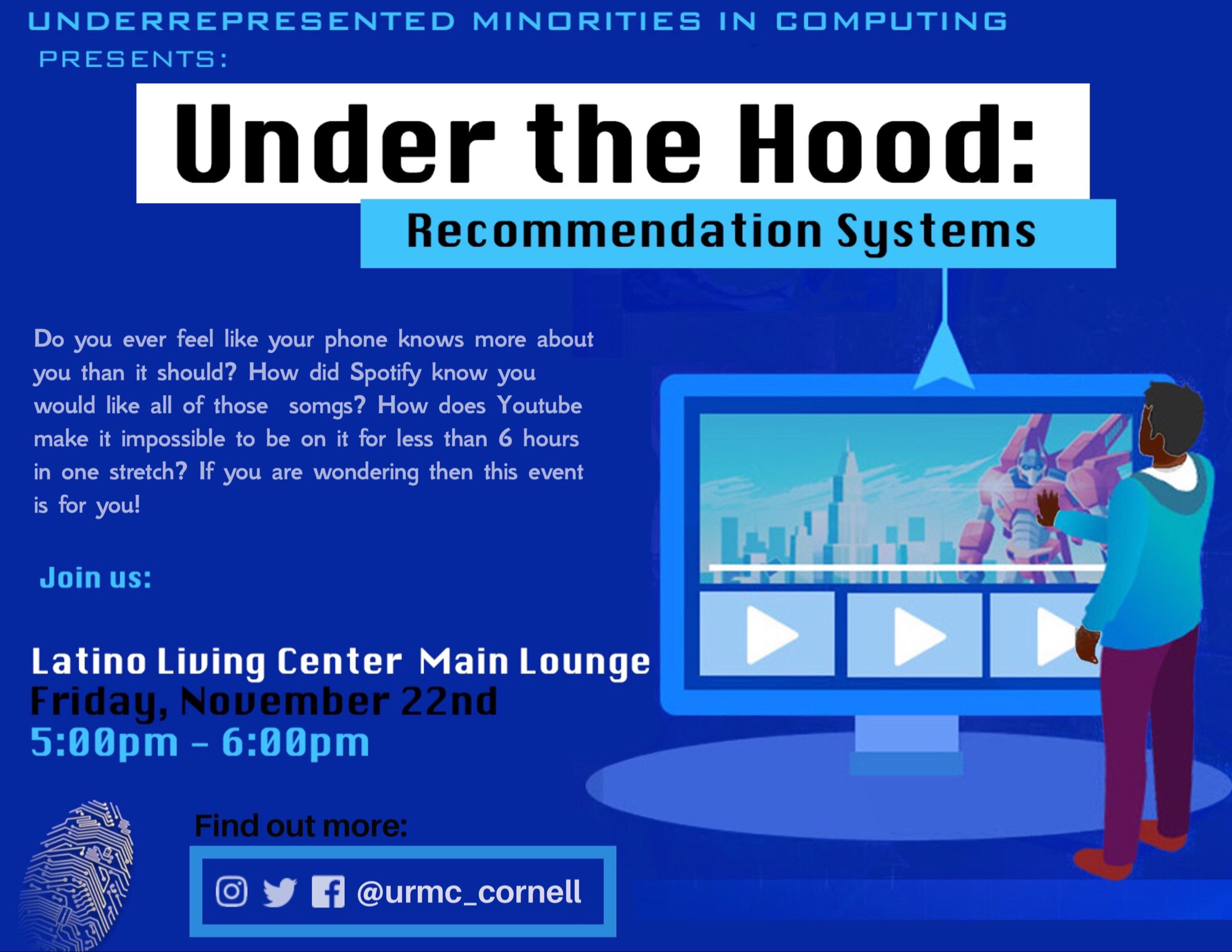 UNDERREPRESENTED MINORITIES IN COMPUTING PRESENTS:

Under the Hood:

Recommendation Systems

Do you ever feel like your phone knows more about you than it should? How did Spotify know you would like all of those somgs? How does Youtube make it impossible to be on it for less than 6 hours in one stretch? If you are wondering then this event is for you!

Join us:

Latino Living Center Main Lounge
Friday, November 22nd
5:00pm - 6:00pm

Find out more:

@urmc_cornell